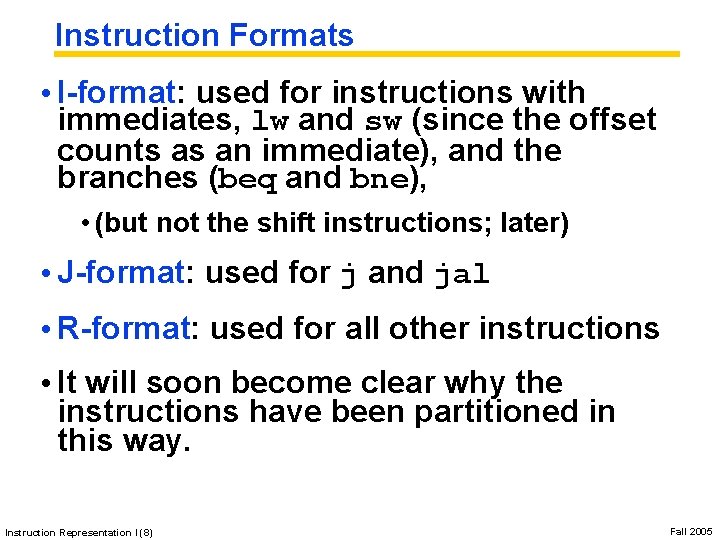 Instruction Formats

• I-format: used for instructions with immediates, lw and sw (since the offset counts as an immediate), and the branches (beq and bne),

• (but not the shift instructions; later)

• J-format: used for j and jal

• R-format: used for all other instructions

• It will soon become clear why the instructions have been partitioned in this way.

Instruction Representation I(8)

Fall 2005